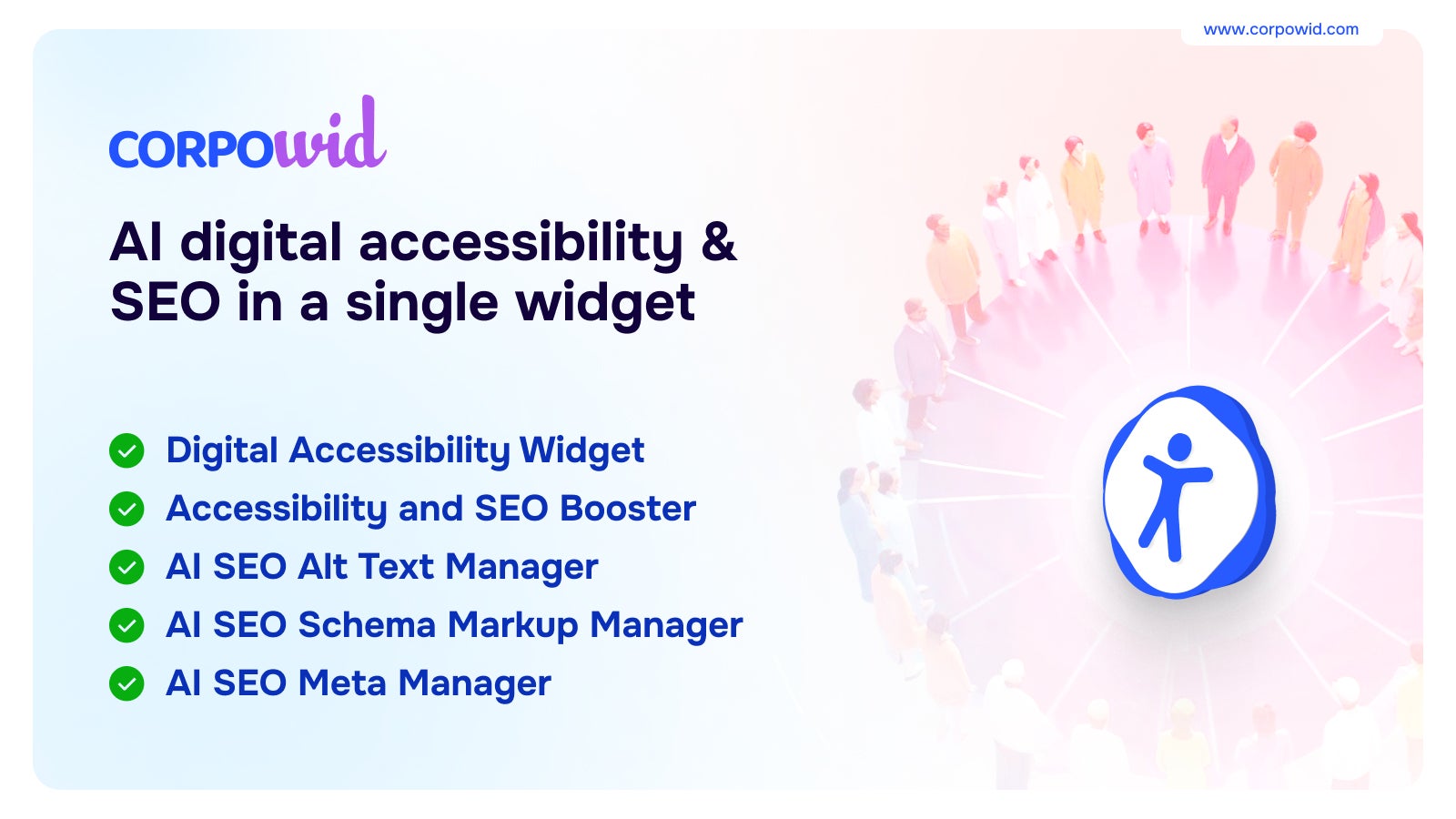 www.corpowid.com

CORPOwid

AI digital accessibility & SEO in a single widget

Digital Accessibility Widget
Accessibility and SEO Booster
AI SEO Alt Text Manager
AI SEO Schema Markup Manager
AI SEO Meta Manager